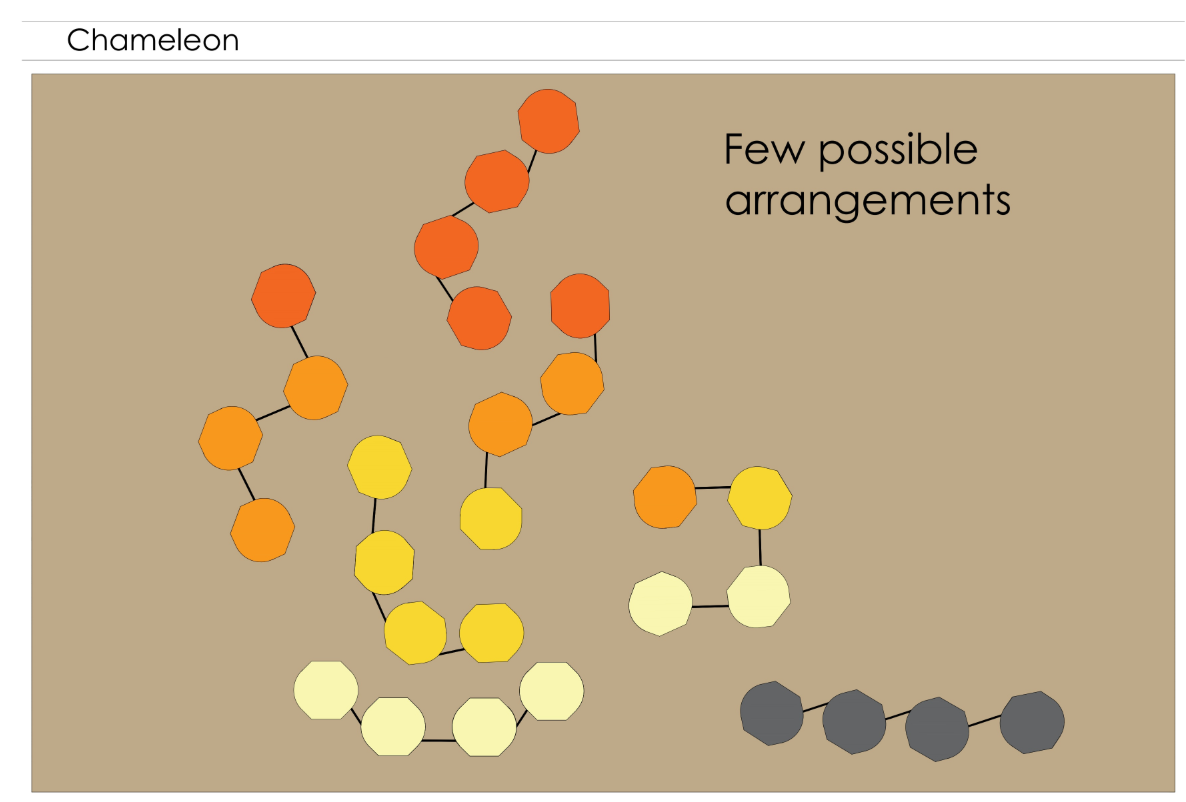 Chameleon

Few possible arrangements